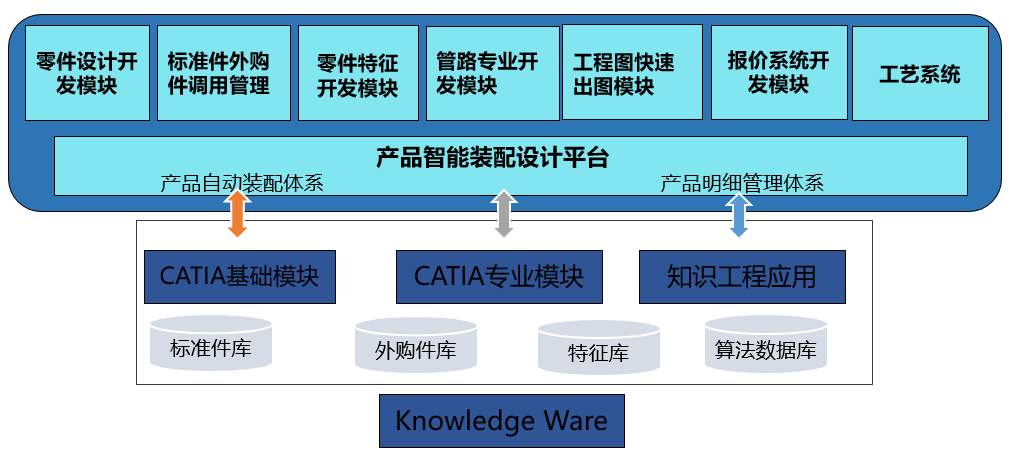 零件设计开发模块

标准件外购件调用管理

零件特征开发模块

管路专业开发模块

工程图快速出图模块

报价系统开发模块

工艺系统

产品智能装配设计平台

产品自动装配体系

产品明细管理体系

CATIA基础模块

CATIA专业模块

知识工程应用

标准件库

外购件库

特征库

算法数据库

Knowledge Ware